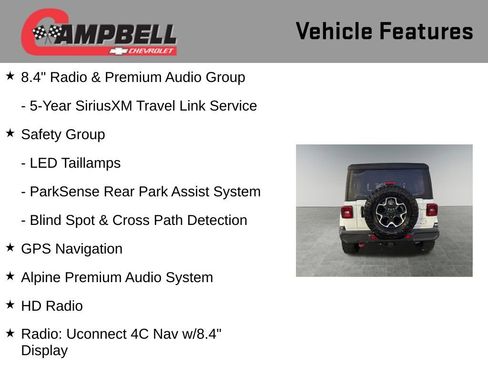 CAMPBELL
CHEVROLET

Vehicle Features

★ 8.4" Radio & Premium Audio Group

- 5-Year SiriusXM Travel Link Service

★ Safety Group

- LED Taillamps

- ParkSense Rear Park Assist System

- Blind Spot & Cross Path Detection

★ GPS Navigation

★ Alpine Premium Audio System

★ HD Radio

★ Radio: Uconnect 4C Nav w/8.4" Display